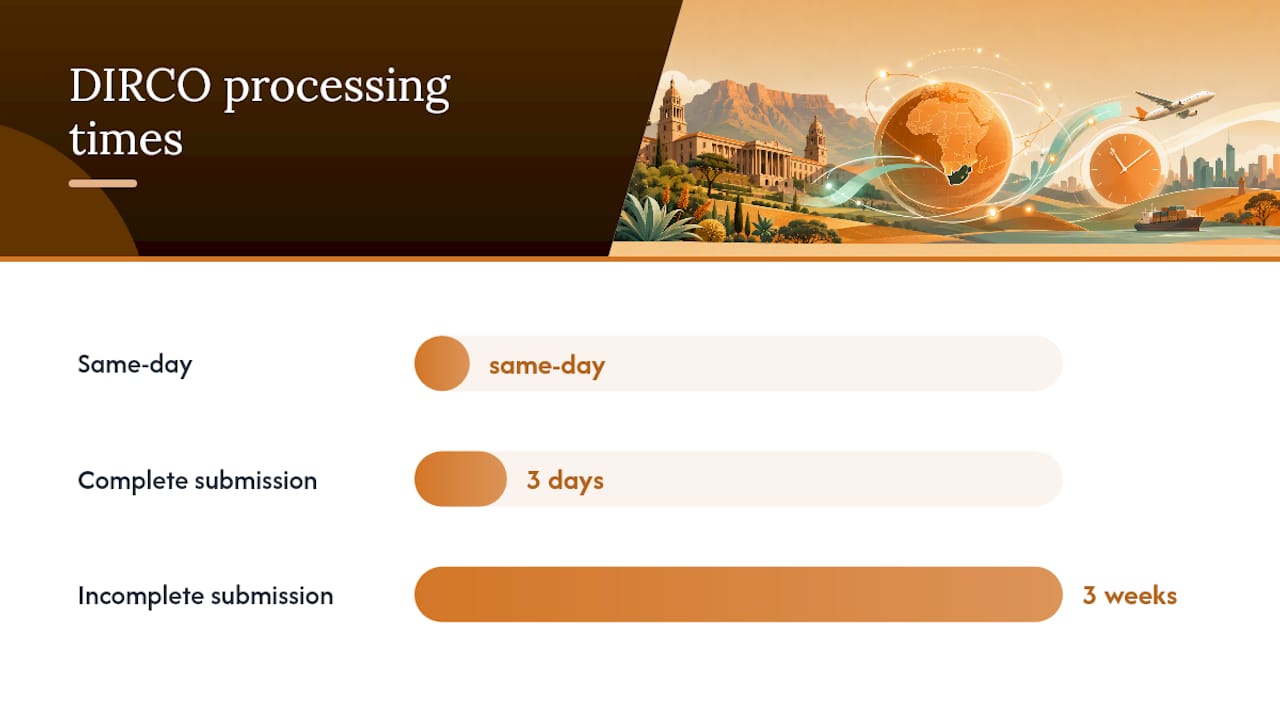 DIRCO processing times

Same-day
same-day

Complete submission
3 days

Incomplete submission
3 weeks